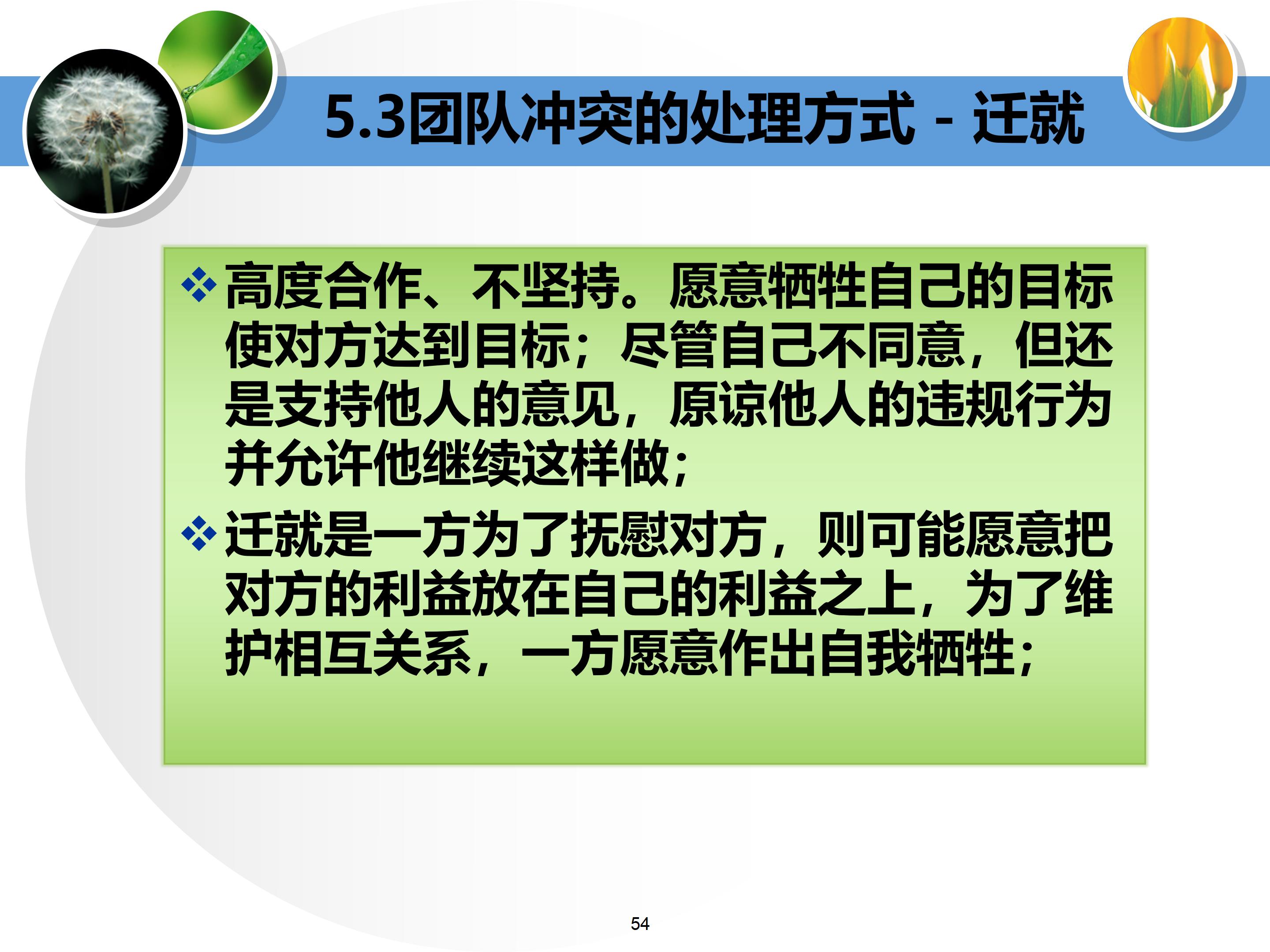 5.3团队冲突的处理方式 - 迁就

❖高度合作、不坚持。愿意牺牲自己的目标使对方达到目标；尽管自己不同意，但还是支持他人的意见，原谅他人的违规行为并允许他继续这样做；

❖迁就是一方为了抚慰对方，则可能愿意把对方的利益放在自己的利益之上，为了维护相互关系，一方愿意作出自我牺牲；

54